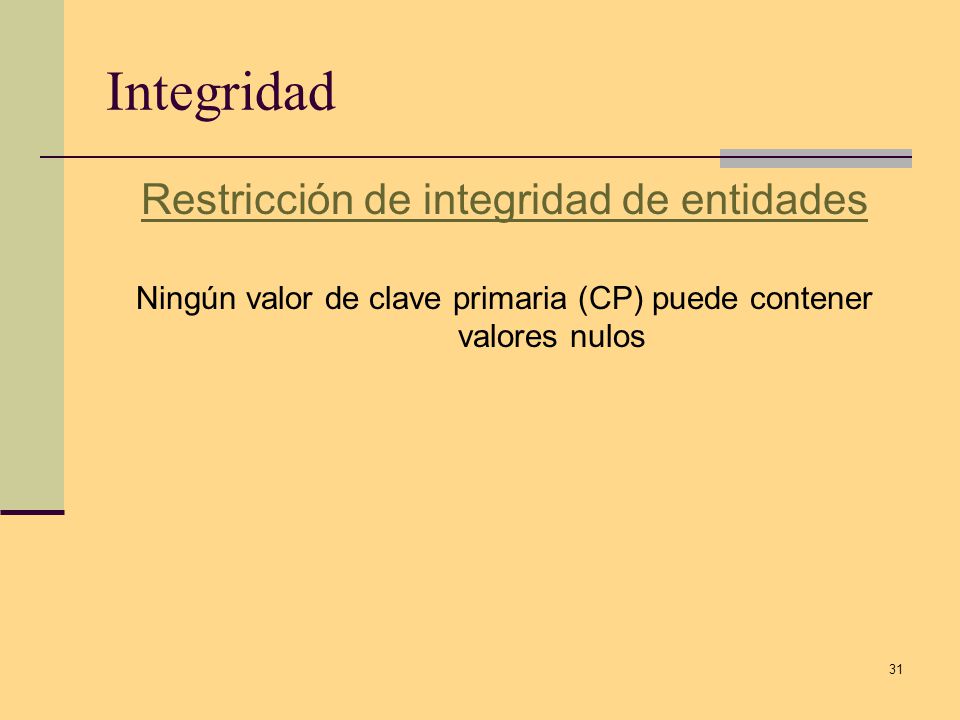 Integridad

Restricción de integridad de entidades

Ningún valor de clave primaria (CP) puede contener valores nulos

31